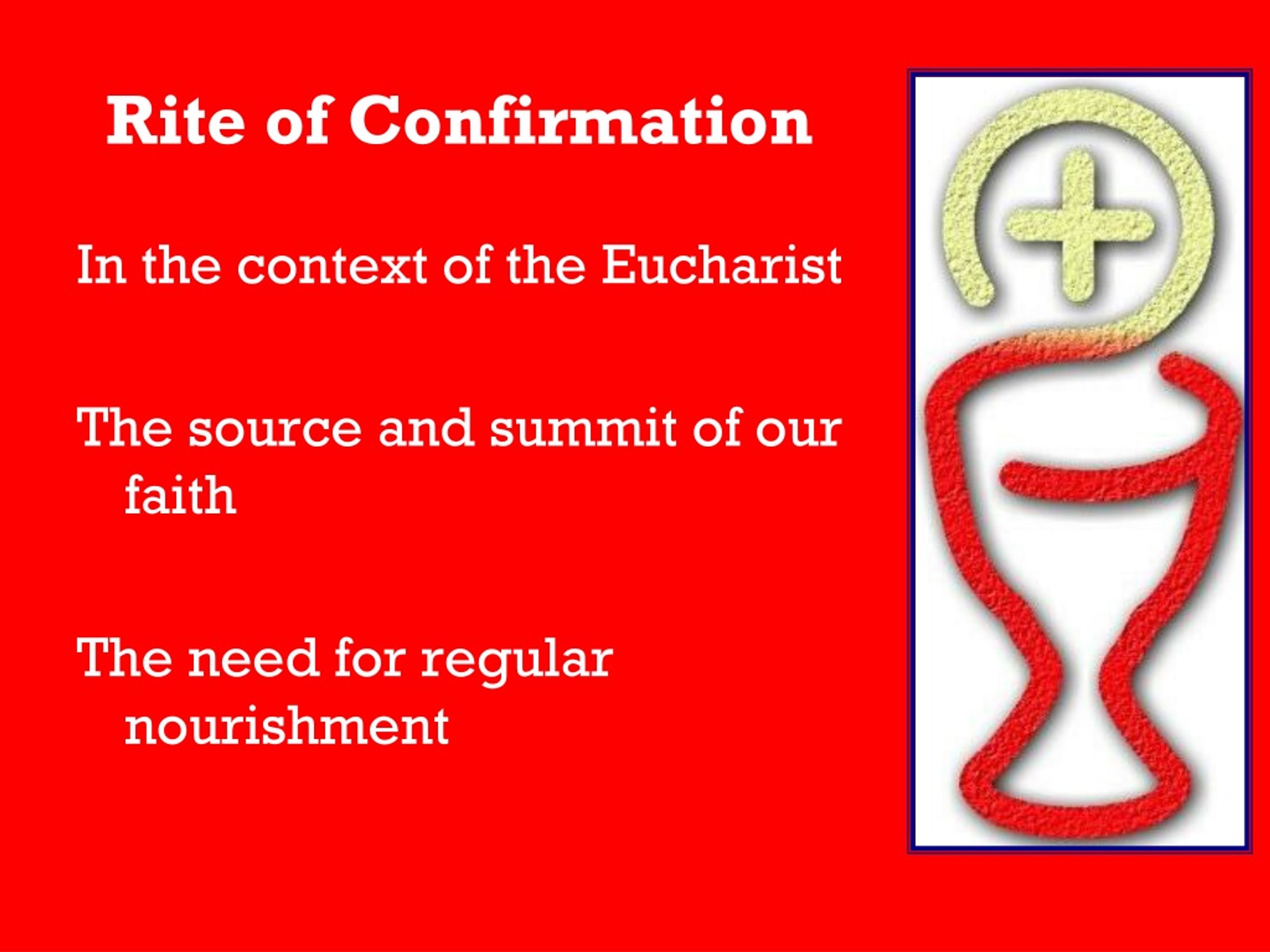 Rite of Confirmation

In the context of the Eucharist

The source and summit of our faith

The need for regular nourishment